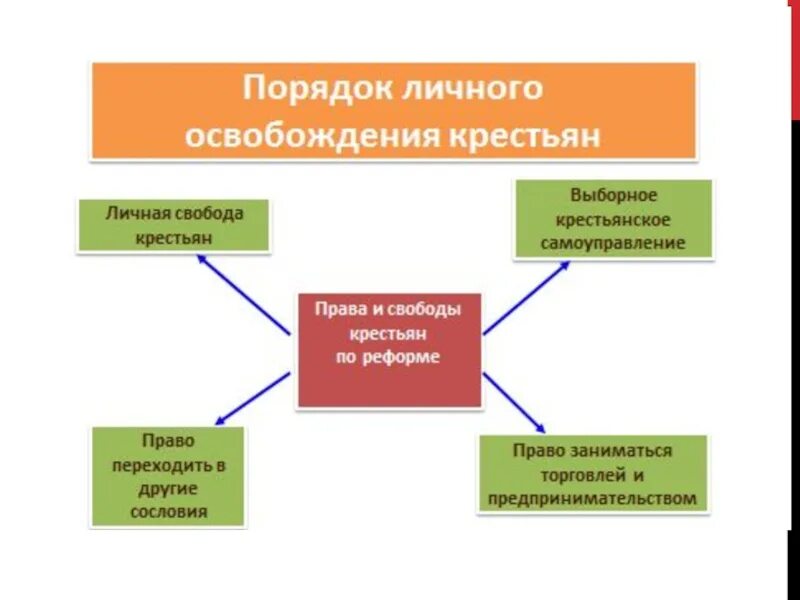 Порядок личного освобождения крестьян

Личная свобода крестьян

Выборное крестьянское самоуправление

Права и свободы крестьян по реформе

Право переходить в другие сословия

Право заниматься торговлей и предпринимательством